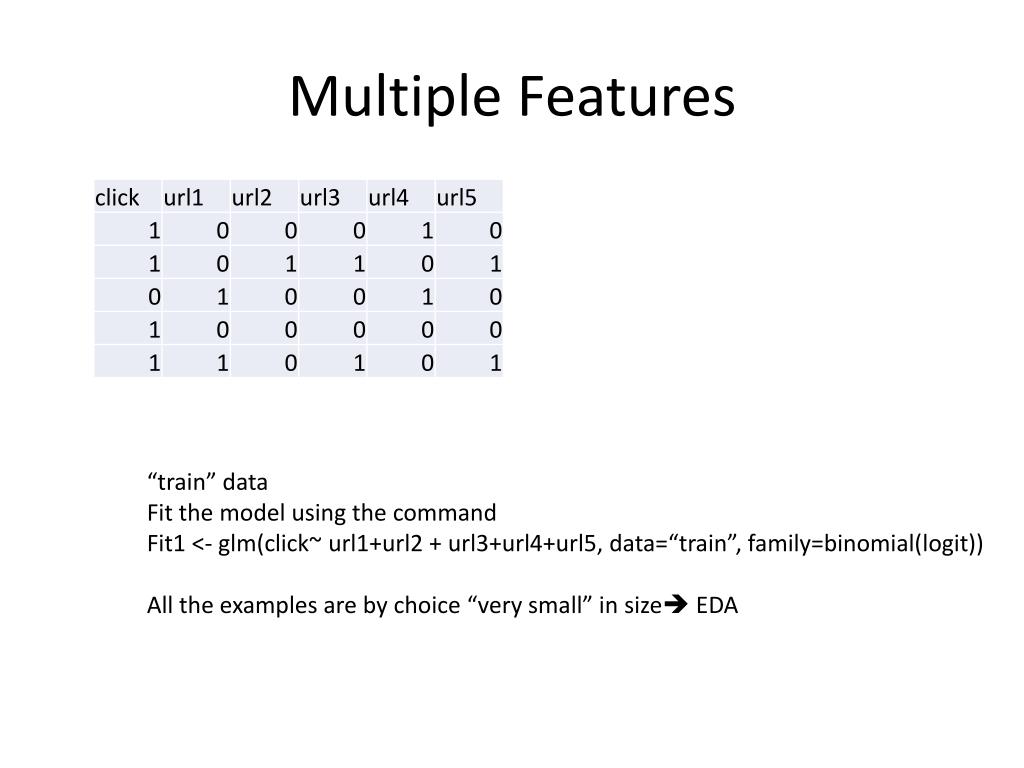 Multiple Features

| click | url1 | url2 | url3 | url4 | url5 |
|---|---|---|---|---|---|
| 1 | 0 | 0 | 0 | 1 | 0 |
| 1 | 0 | 1 | 1 | 0 | 1 |
| 0 | 1 | 0 | 0 | 1 | 0 |
| 1 | 0 | 0 | 0 | 0 | 0 |
| 1 | 1 | 0 | 1 | 0 | 1 |

“train” data
Fit the model using the command
Fit1 <- glm(click~ url1+url2 + url3+url4+url5, data=“train”, family=binomial(logit))

All the examples are by choice “very small” in size➔ EDA